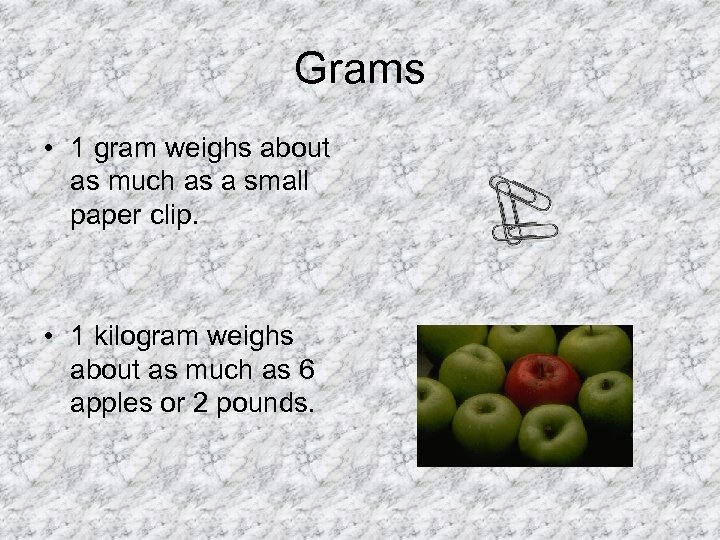 Grams

• 1 gram weighs about as much as a small paper clip.

• 1 kilogram weighs about as much as 6 apples or 2 pounds.